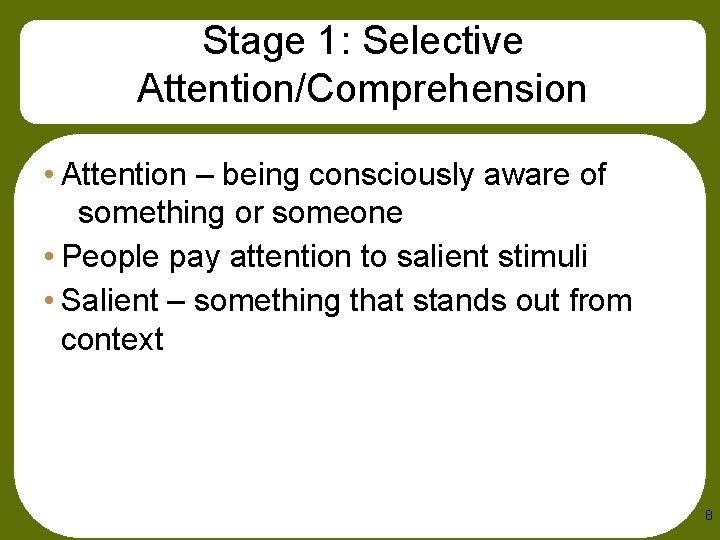 Stage 1: Selective Attention/Comprehension

• Attention – being consciously aware of something or someone

• People pay attention to salient stimuli

• Salient – something that stands out from context

8